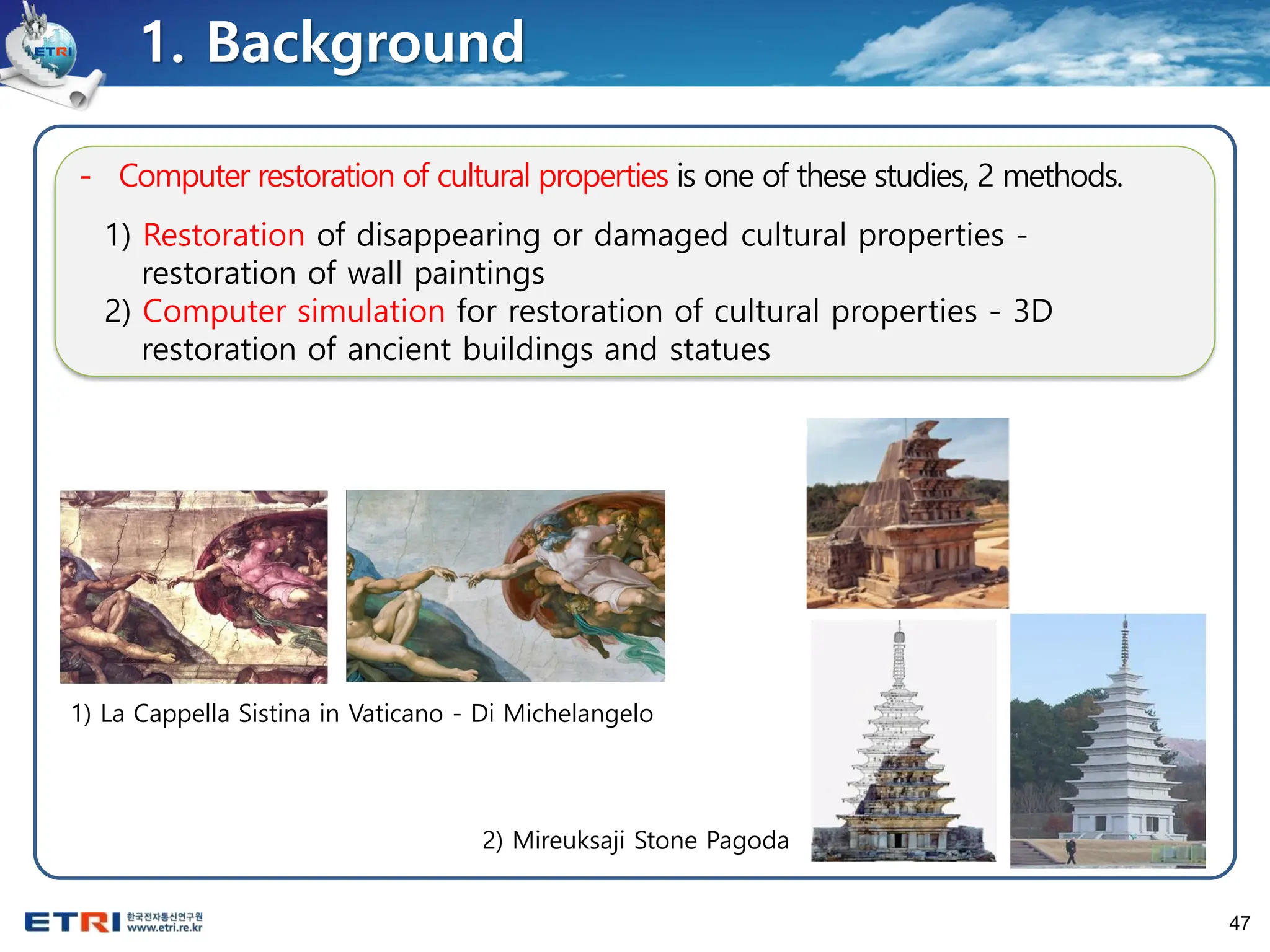 ETRI

1. Background

- Computer restoration of cultural properties is one of these studies, 2 methods.

1) Restoration of disappearing or damaged cultural properties - restoration of wall paintings
2) Computer simulation for restoration of cultural properties - 3D restoration of ancient buildings and statues

1) La Cappella Sistina in Vaticano - Di Michelangelo

2) Mireuksaji Stone Pagoda

ETRI 한국전자통신연구원 www.etri.re.kr

47